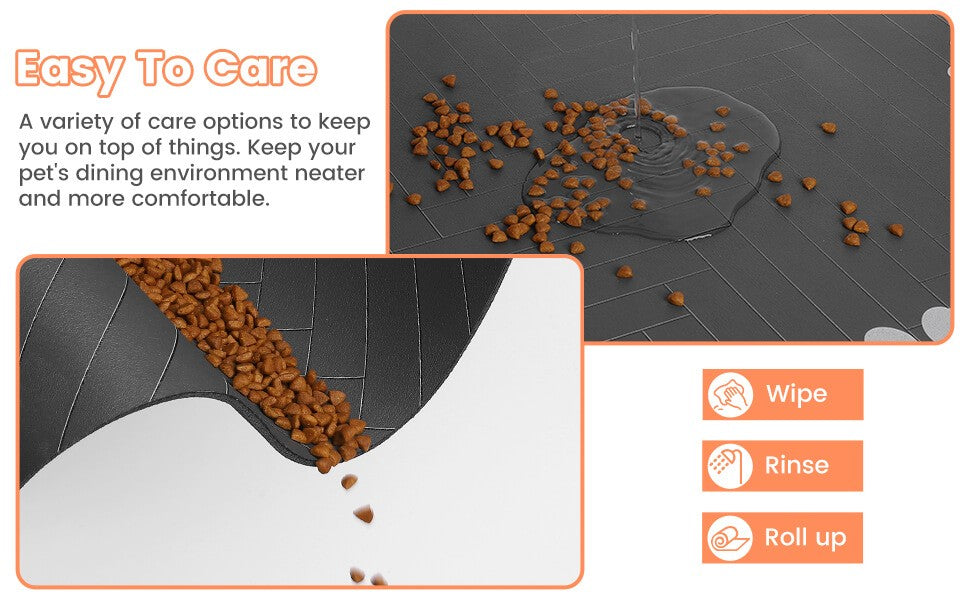 Easy To Care

A variety of care options to keep you on top of things. Keep your pet's dining environment neater and more comfortable.

Wipe

Rinse

Roll up